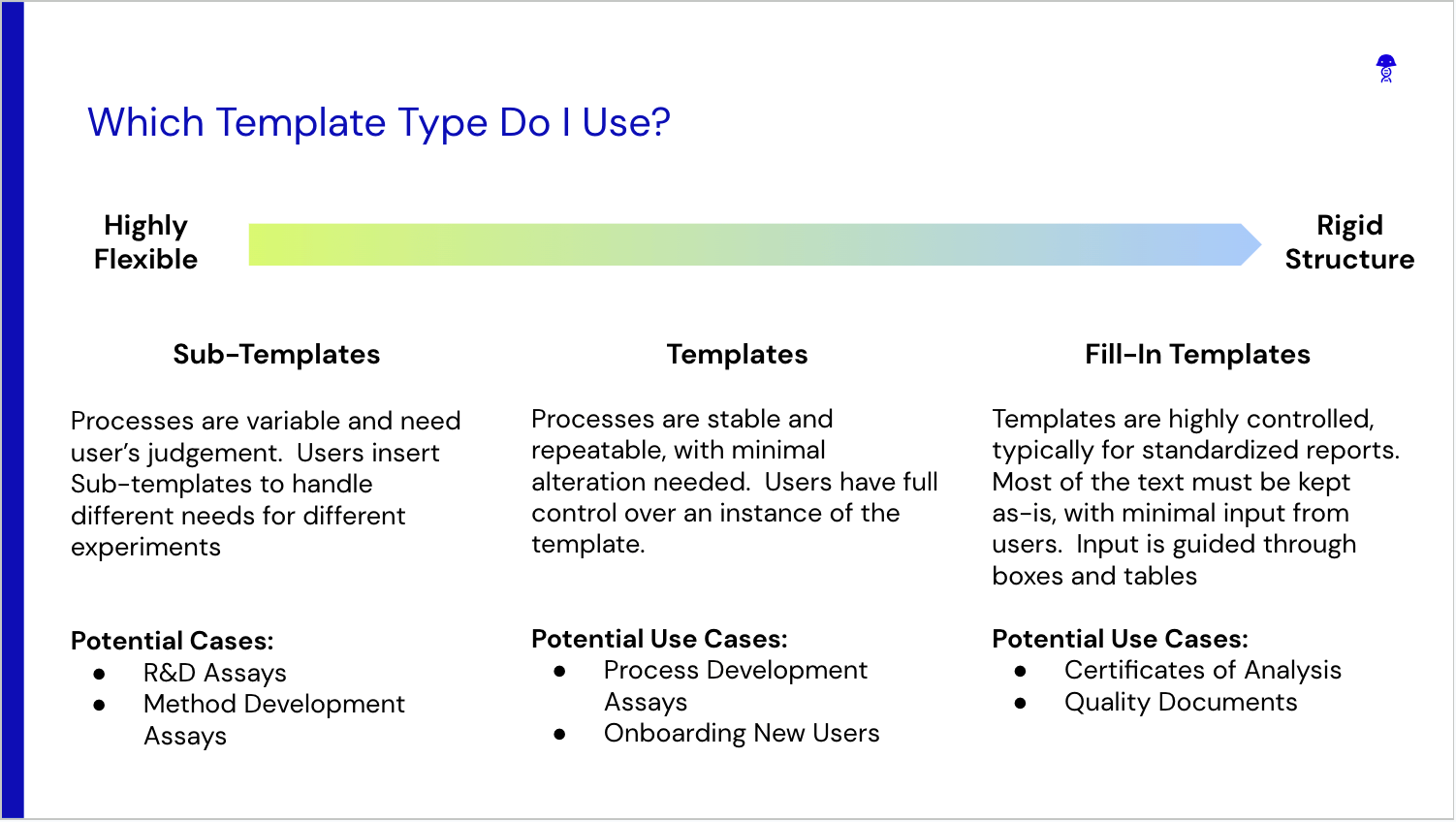 Which Template Type Do I Use?

Highly Flexible

Rigid Structure

Sub-Templates

Processes are variable and need user's judgement. Users insert Sub-templates to handle different needs for different experiments

Potential Cases:
- R&D Assays
- Method Development Assays

Templates

Processes are stable and repeatable, with minimal alteration needed. Users have full control over an instance of the template.

Potential Use Cases:
- Process Development Assays
- Onboarding New Users

Fill-In Templates

Templates are highly controlled, typically for standardized reports. Most of the text must be kept as-is, with minimal input from users. Input is guided through boxes and tables

Potential Use Cases:
- Certificates of Analysis
- Quality Documents